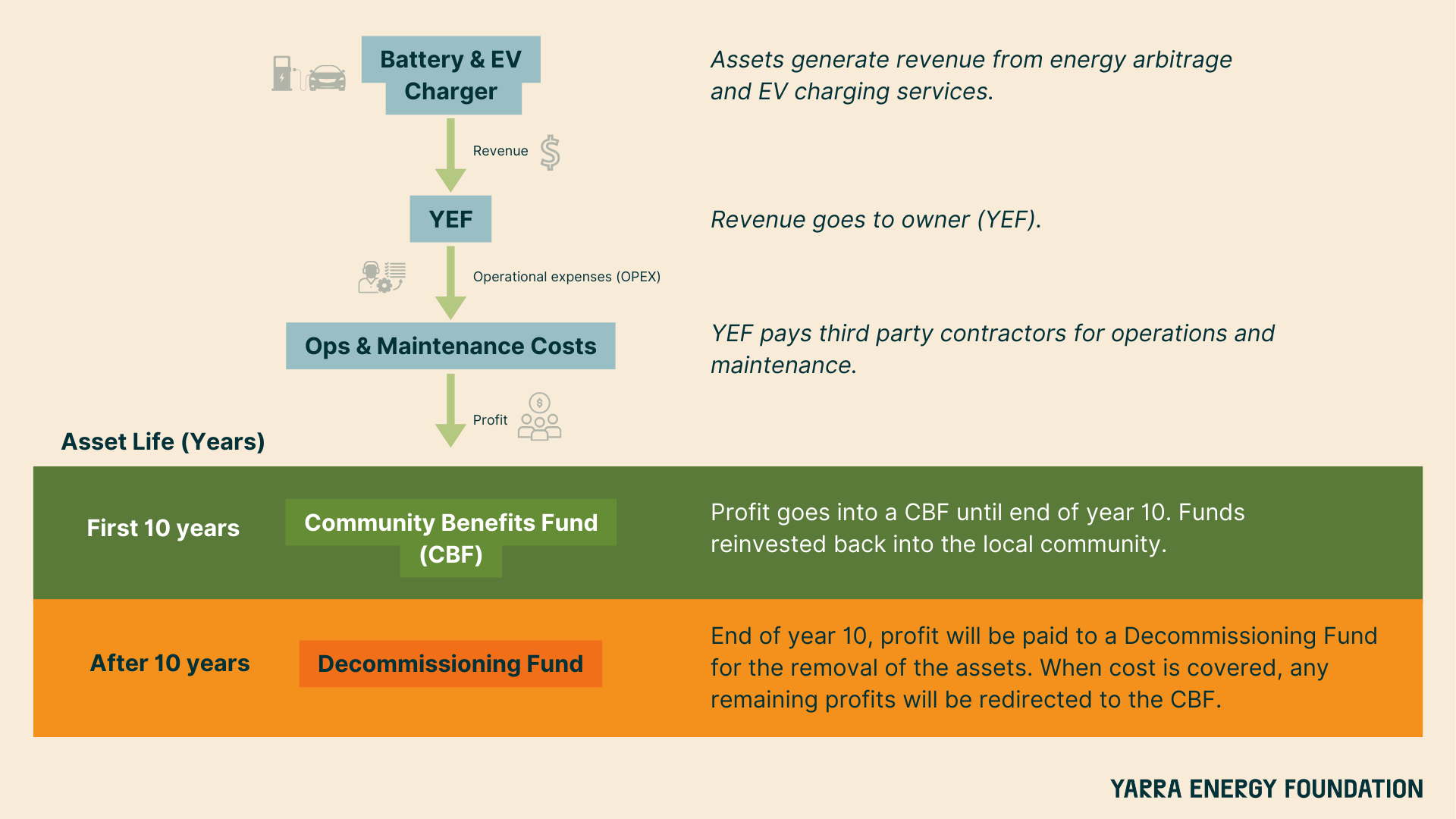 Battery & EV Charger

Assets generate revenue from energy arbitrage and EV charging services.

Revenue

YEF

Revenue goes to owner (YEF).

Operational expenses (OPEX)

Ops & Maintenance Costs

YEF pays third party contractors for operations and maintenance.

Profit

Asset Life (Years)

First 10 years

Community Benefits Fund (CBF)

Profit goes into a CBF until end of year 10. Funds reinvested back into the local community.

After 10 years

Decommissioning Fund

End of year 10, profit will be paid to a Decommissioning Fund for the removal of the assets. When cost is covered, any remaining profits will be redirected to the CBF.

YARRA ENERGY FOUNDATION